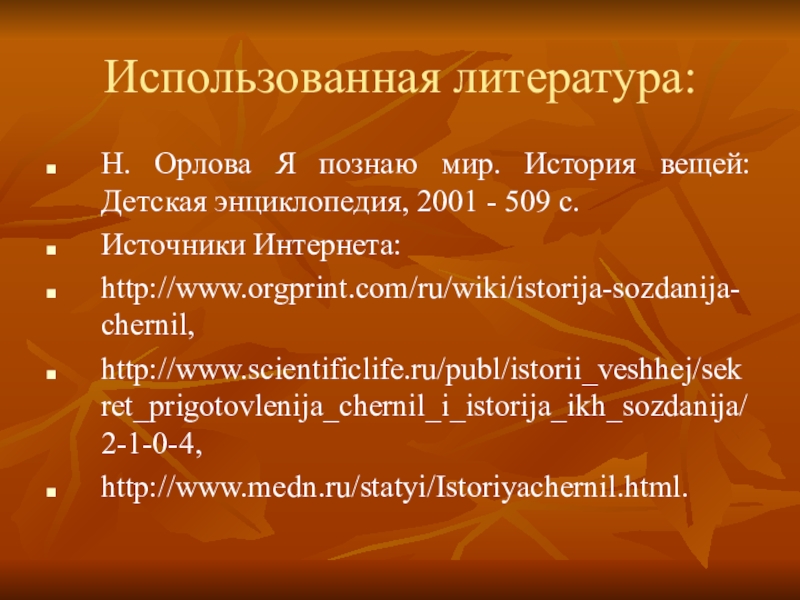 Использованная литература:

Н. Орлова Я познаю мир. История вещей: Детская энциклопедия, 2001 - 509 с.

Источники Интернета:

http://www.orgprint.com/ru/wiki/istorija-sozdanija-chernil,

http://www.scientificlife.ru/publ/istorii_veshhej/sekret_prigotovlenija_chernil_i_istorija_ikh_sozdanija/2-1-0-4,

http://www.medn.ru/statyi/Istoriyachernil.html.